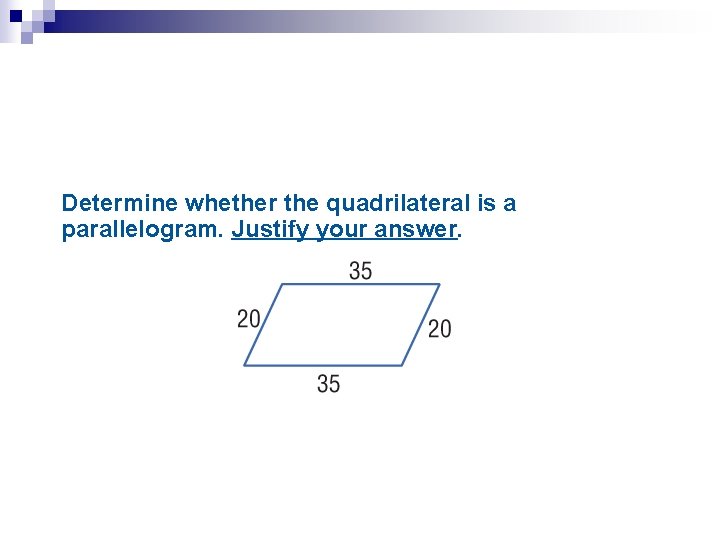 Determine whether the quadrilateral is a parallelogram. Justify your answer.

35

20

20

35